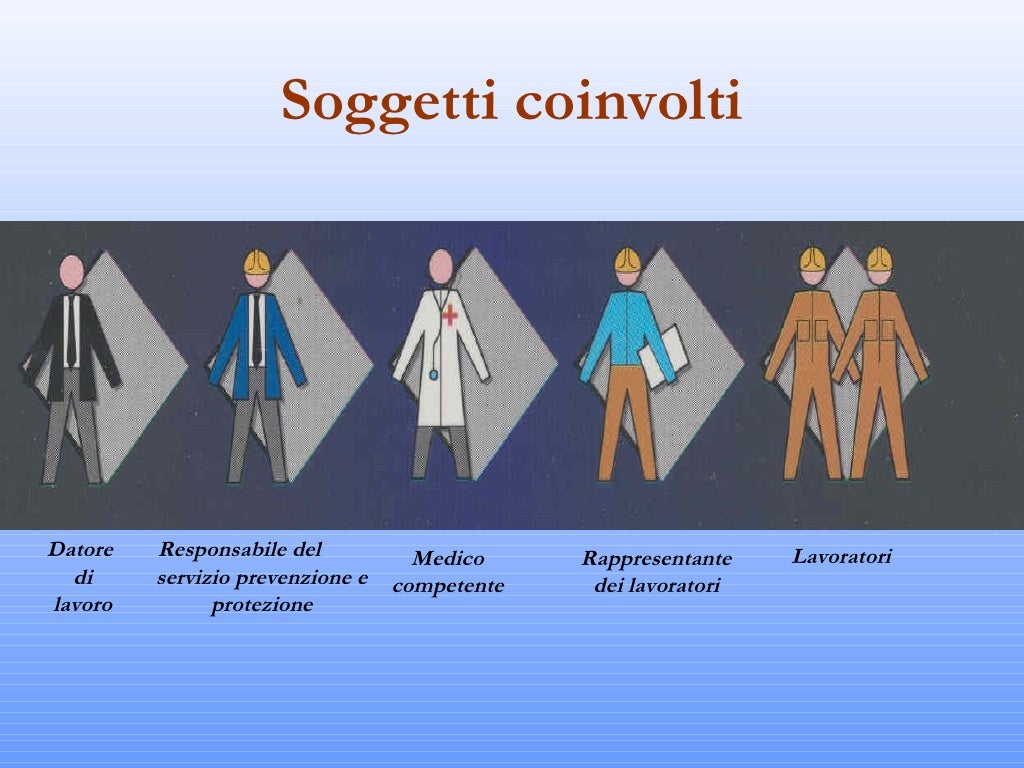 Soggetti coinvolti

Datore di lavoro

Responsabile del servizio prevenzione e protezione

Medico competente

Rappresentante dei lavoratori

Lavoratori